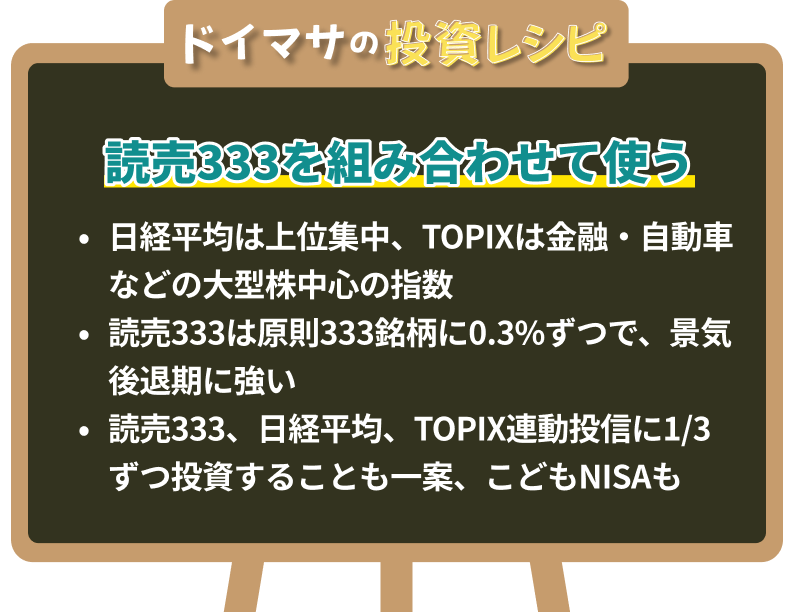 ドイマサの投資レシピ

読売333を組み合わせて使う

• 日経平均は上位集中、TOPIXは金融・自動車などの大型株中心の指数
• 読売333は原則333銘柄に0.3%ずつで、景気後退期に強い
• 読売333、日経平均、TOPIX連動投信に1/3ずつ投資することも一案、こどもNISAも